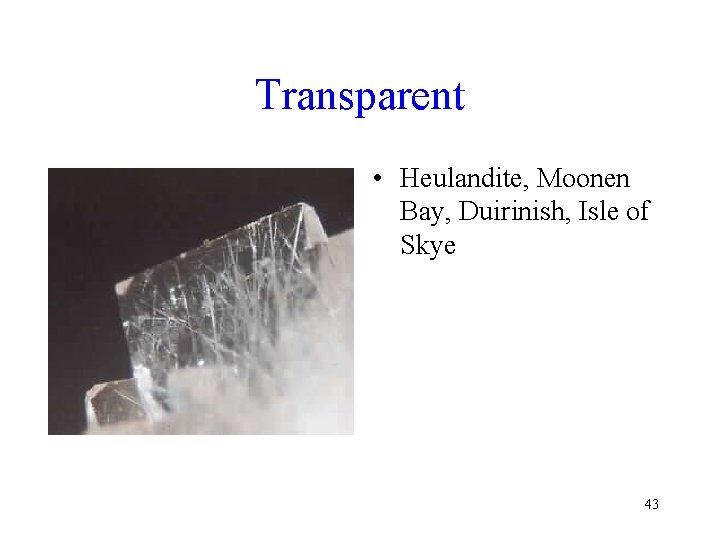 Transparent

• Heulandite, Moonen Bay, Duirinish, Isle of Skye

43